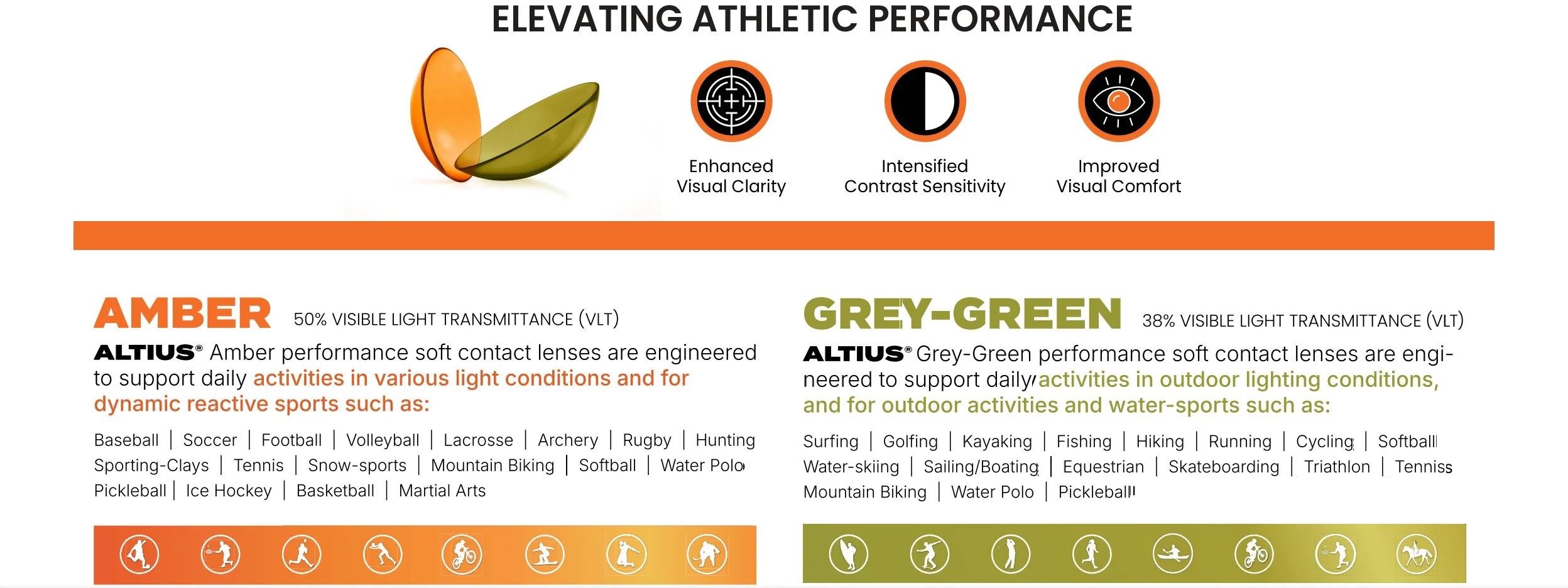 ELEVATING ATHLETIC PERFORMANCE

Enhanced Visual Clarity

Intensified Contrast Sensitivity

Improved Visual Comfort

AMBER 50% VISIBLE LIGHT TRANSMITTANCE (VLT)

ALTIUS® Amber performance soft contact lenses are engineered to support daily activities in various light conditions and for dynamic reactive sports such as:

Baseball | Soccer | Football | Volleyball | Lacrosse | Archery | Rugby | Hunting Sporting-Clays | Tennis | Snow-sports | Mountain Biking | Softball | Water Polo Pickleball | Ice Hockey | Basketball | Martial Arts

GREY-GREEN 38% VISIBLE LIGHT TRANSMITTANCE (VLT)

ALTIUS® Grey-Green performance soft contact lenses are engineered to support daily activities in outdoor lighting conditions, and for outdoor activities and water-sports such as:

Surfing | Golfing | Kayaking | Fishing | Hiking | Running | Cycling | Softball Water-skiing | Sailing/Boating | Equestrian | Skateboarding | Triathlon | Tenniss Mountain Biking | Water Polo | Pickleball